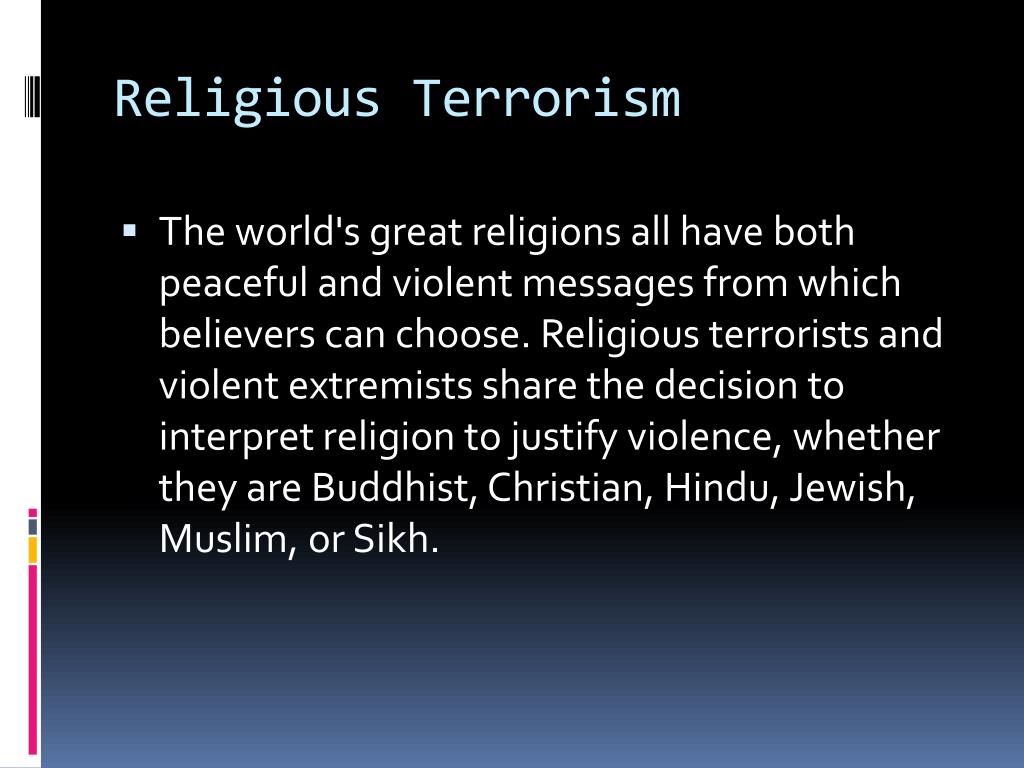 Religious Terrorism

▪ The world's great religions all have both peaceful and violent messages from which believers can choose. Religious terrorists and violent extremists share the decision to interpret religion to justify violence, whether they are Buddhist, Christian, Hindu, Jewish, Muslim, or Sikh.